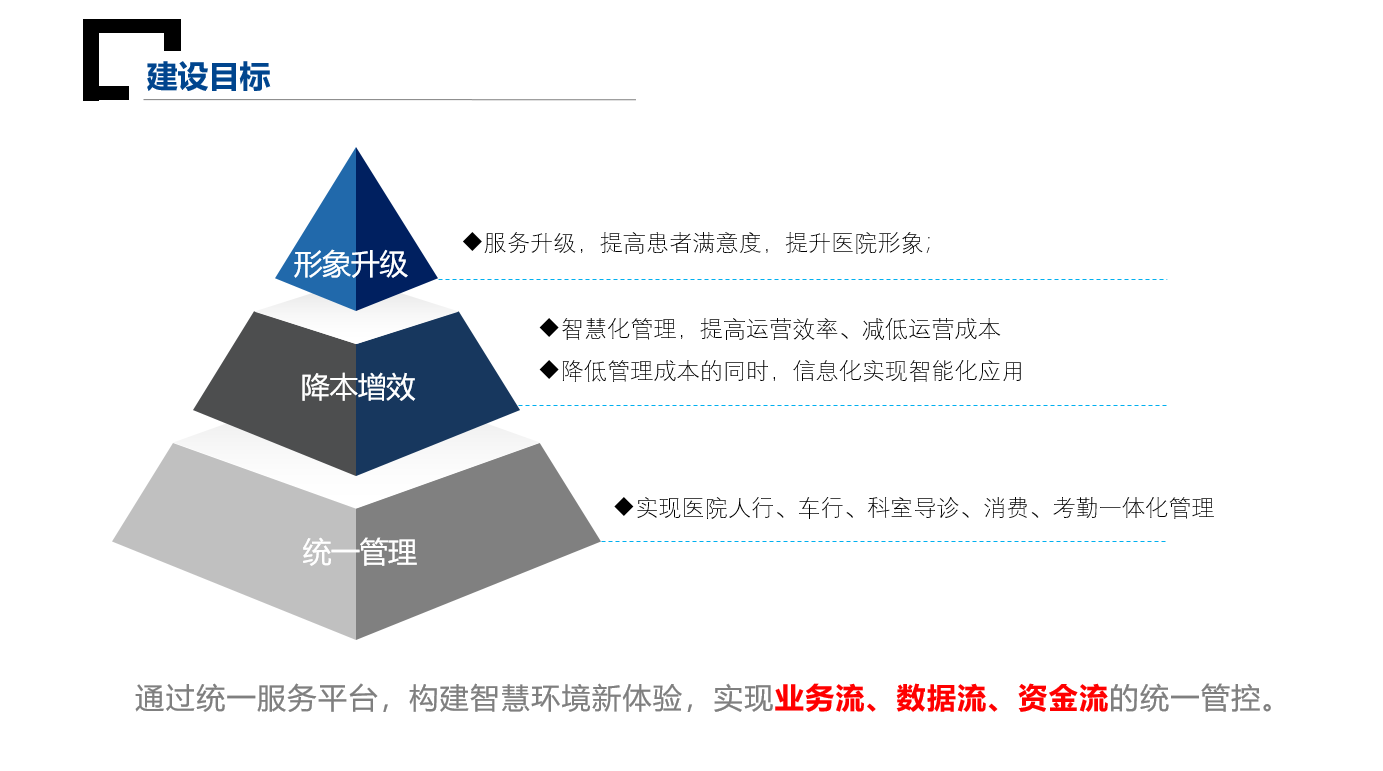 建设目标

形象升级

◆服务升级，提高患者满意度，提升医院形象；

降本增效

◆智慧化管理，提高运营效率、减低运营成本

◆降低管理成本的同时，信息化实现智能化应用

统一管理

◆实现医院人行、车行、科室导诊、消费、考勤一体化管理

通过统一服务平台，构建智慧环境新体验，实现业务流、数据流、资金流的统一管控。